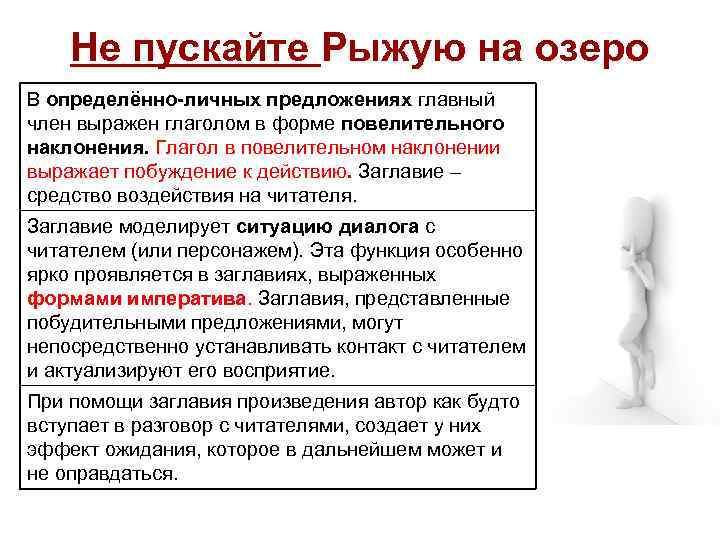 Не пускайте Рыжую на озеро

В определённо-личных предложениях главный член выражен глаголом в форме повелительного наклонения. Глагол в повелительном наклонении выражает побуждение к действию. Заглавие – средство воздействия на читателя.

Заглавие моделирует ситуацию диалога с читателем (или персонажем). Эта функция особенно ярко проявляется в заглавиях, выраженных формами императива. Заглавия, представленные побудительными предложениями, могут непосредственно устанавливать контакт с читателем и актуализируют его восприятие.

При помощи заглавия произведения автор как будто вступает в разговор с читателями, создает у них эффект ожидания, которое в дальнейшем может и не оправдаться.